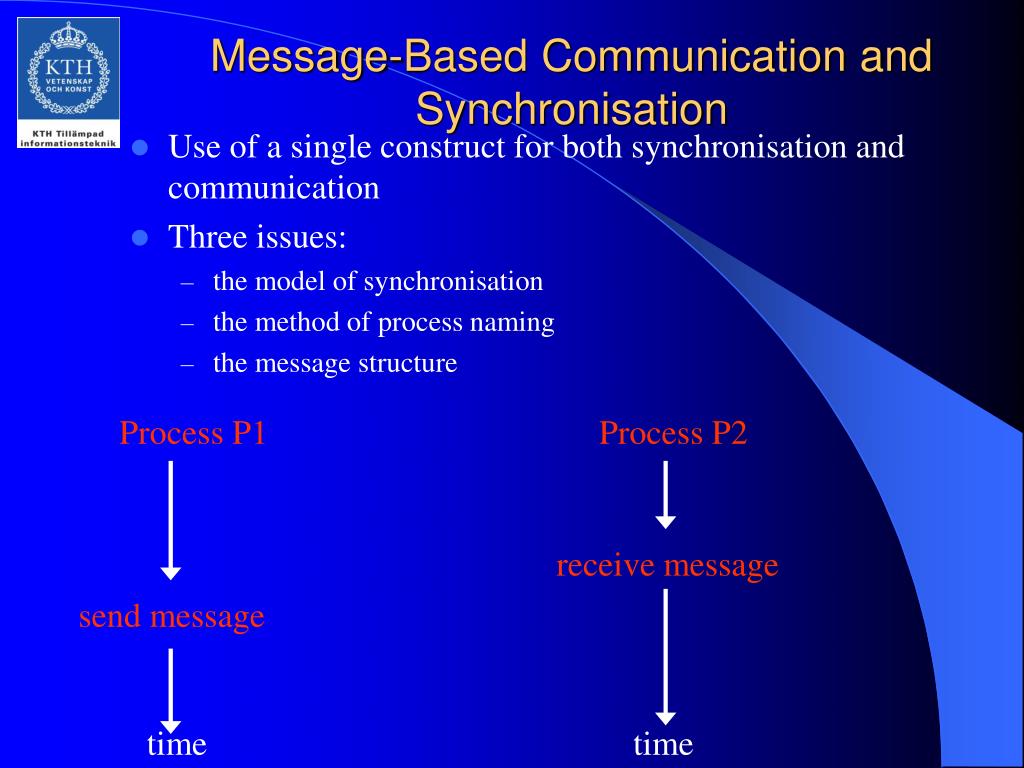 KTH
VETENSKAP OCH KONST
KTH Tillämpad informationsteknik

Message-Based Communication and Synchronisation

- Use of a single construct for both synchronisation and communication
- Three issues:
  – the model of synchronisation
  – the method of process naming
  – the message structure

Process P1

send message

time

Process P2

receive message

time